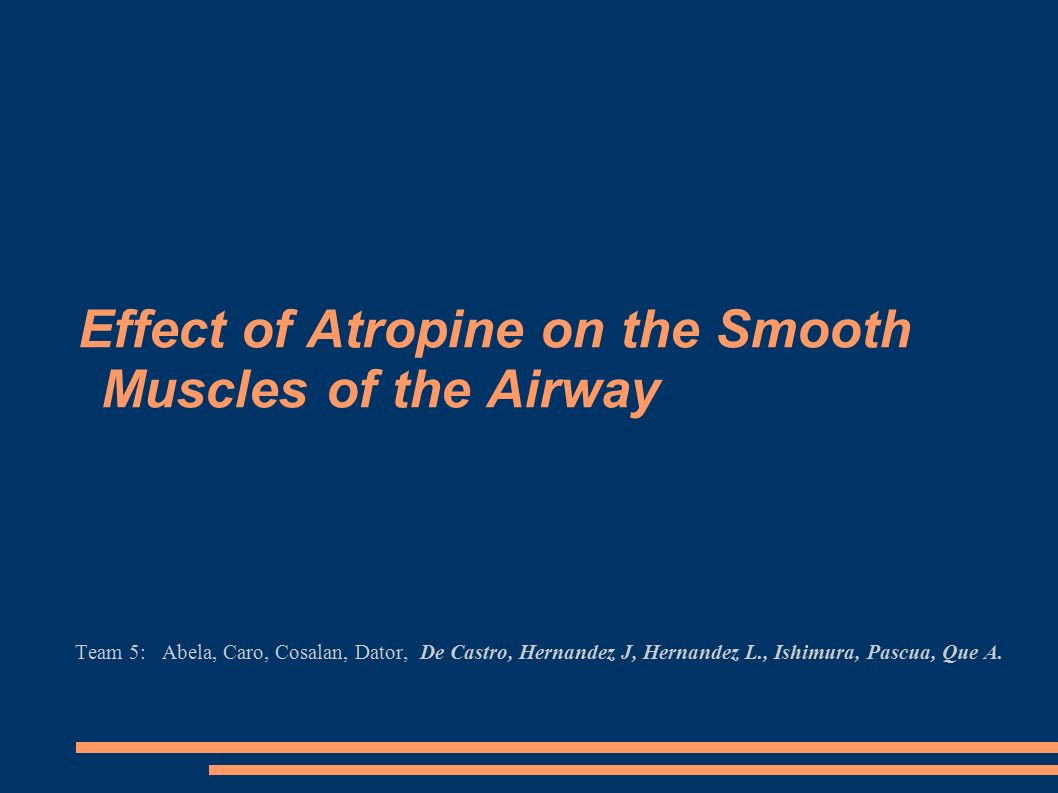 Effect of Atropine on the Smooth Muscles of the Airway

Team 5: Abela, Caro, Cosalan, Dator, De Castro, Hernandez J, Hernandez L., Ishimura, Pascua, Que A.